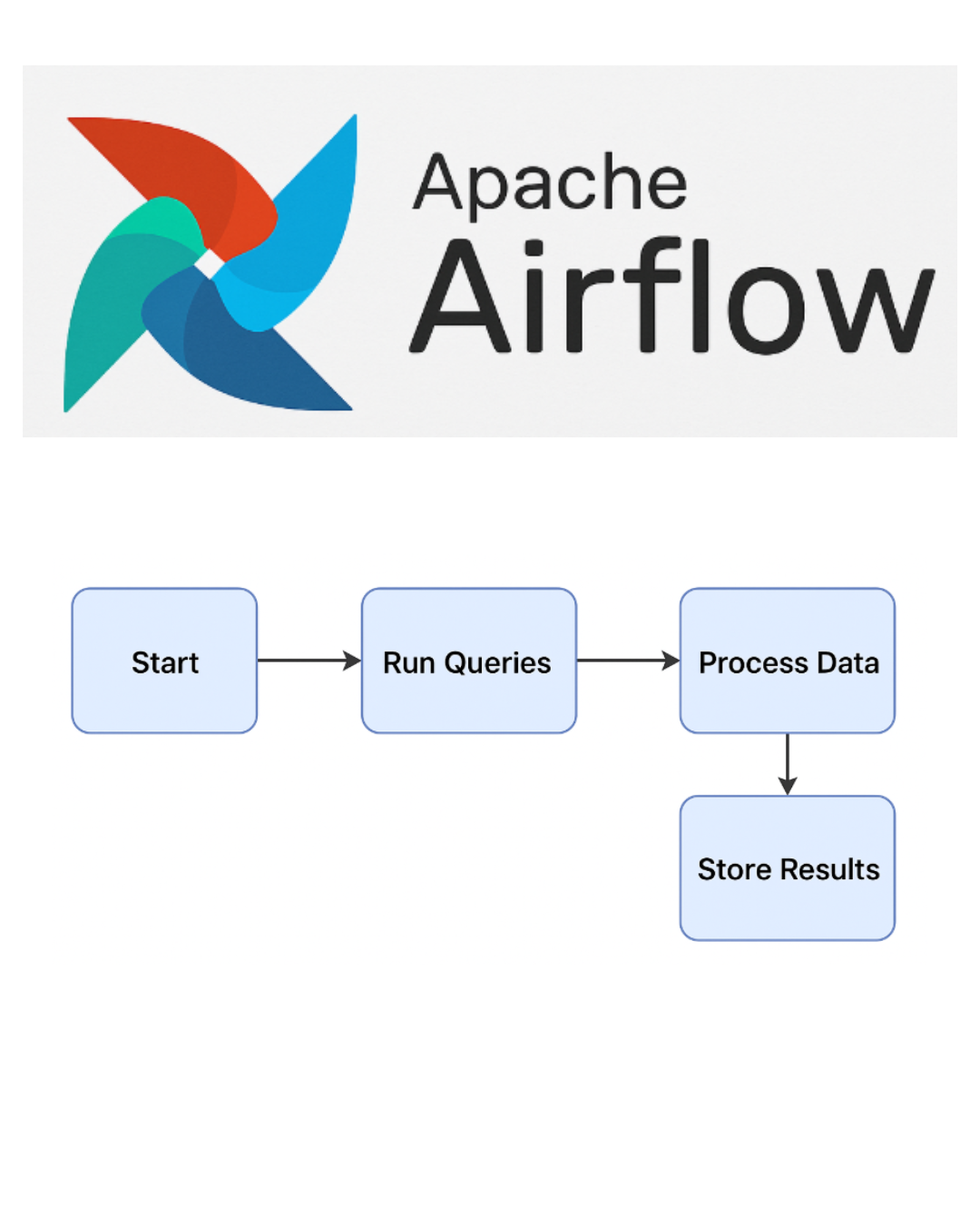 Apache
Airflow

Start

Run Queries

Process Data

Store Results